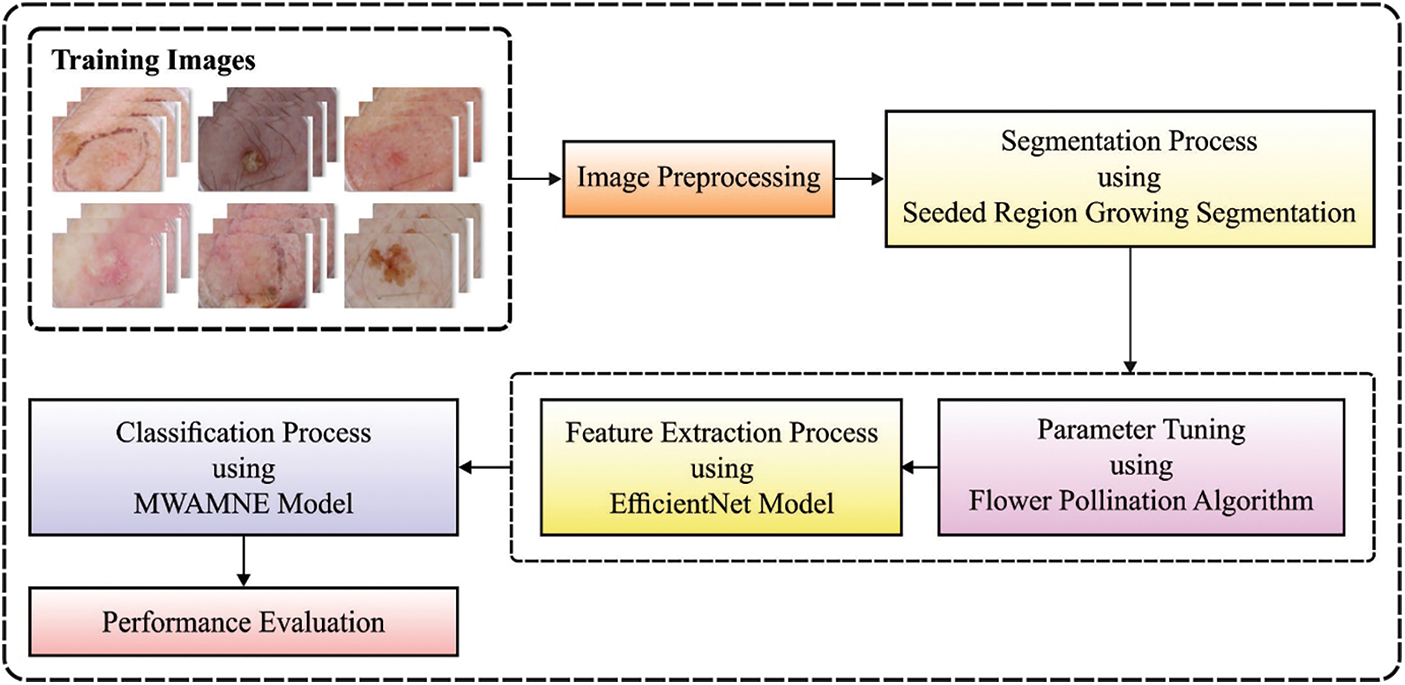 Training Images

Image Preprocessing

Segmentation Process
using
Seeded Region Growing Segmentation

Parameter Tuning
using
Flower Pollination Algorithm

Feature Extraction Process
using
EfficientNet Model

Classification Process
using
MWAMNE Model

Performance Evaluation